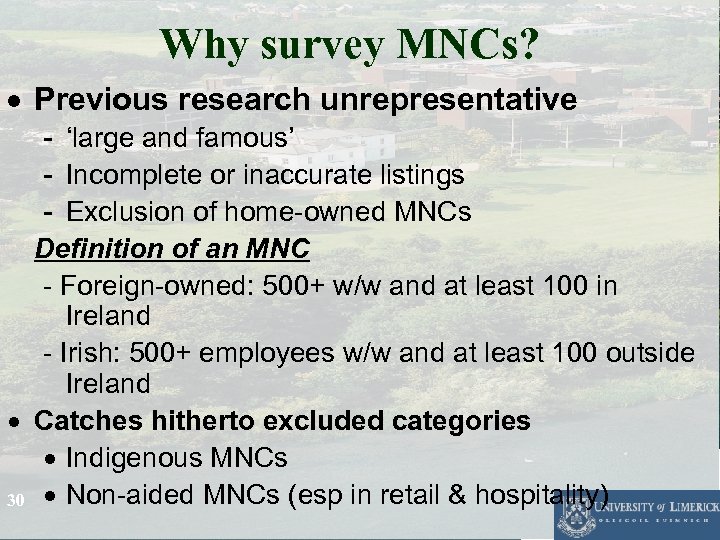 Why survey MNCs?

• Previous research unrepresentative
- 'large and famous'
- Incomplete or inaccurate listings
- Exclusion of home-owned MNCs

Definition of an MNC
- Foreign-owned: 500+ w/w and at least 100 in Ireland
- Irish: 500+ employees w/w and at least 100 outside Ireland

• Catches hitherto excluded categories
• Indigenous MNCs
• Non-aided MNCs (esp in retail & hospitality)

30

UNIVERSITY of LIMERICK
OLLSCOIL LUIMNIGH